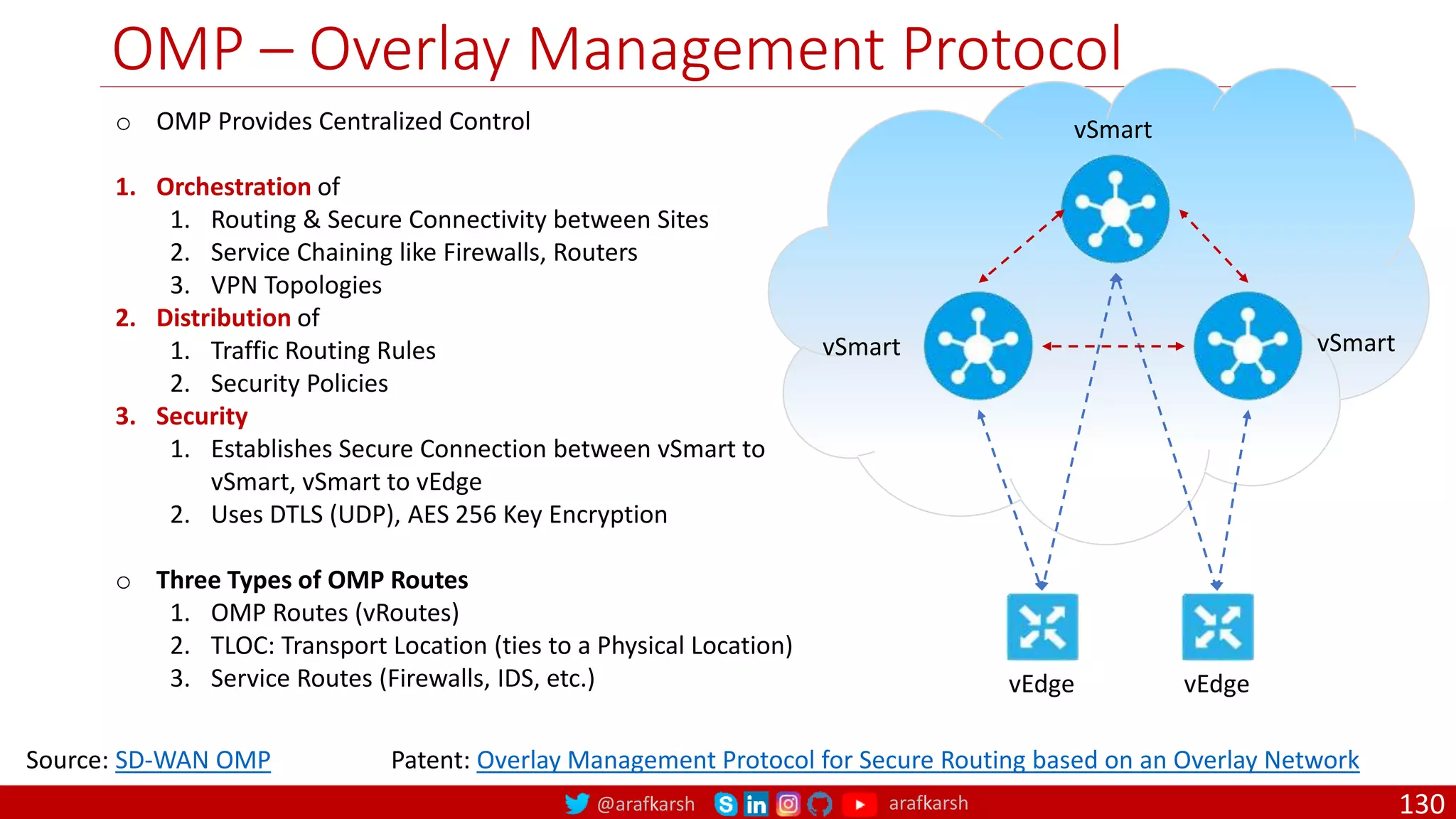 OMP – Overlay Management Protocol

○ OMP Provides Centralized Control

1. Orchestration of
   1. Routing & Secure Connectivity between Sites
   2. Service Chaining like Firewalls, Routers
   3. VPN Topologies
2. Distribution of
   1. Traffic Routing Rules
   2. Security Policies
3. Security
   1. Establishes Secure Connection between vSmart to vSmart, vSmart to vEdge
   2. Uses DTLS (UDP), AES 256 Key Encryption

○ Three Types of OMP Routes
   1. OMP Routes (vRoutes)
   2. TLOC: Transport Location (ties to a Physical Location)
   3. Service Routes (Firewalls, IDS, etc.)

vSmart

vSmart

vSmart

vEdge

vEdge

Source: SD-WAN OMP

Patent: Overlay Management Protocol for Secure Routing based on an Overlay Network

@arafkarsh arafkarsh

130